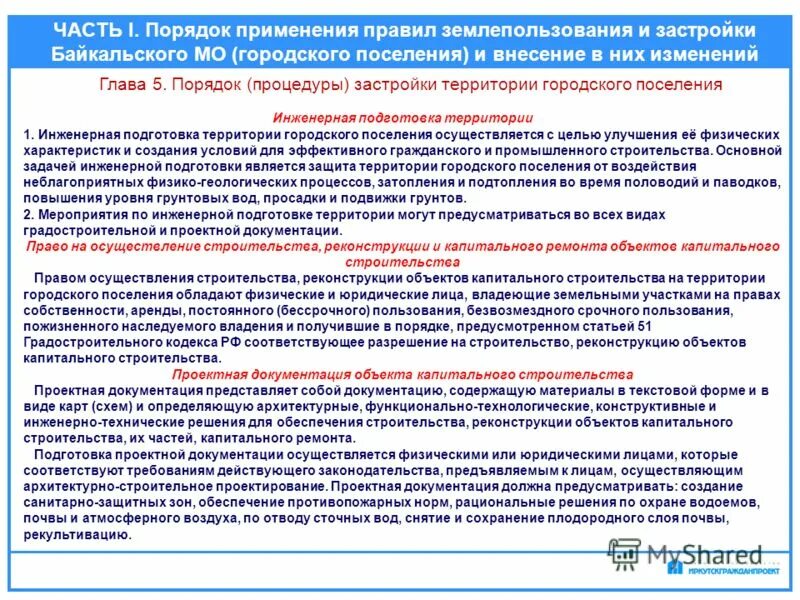 ЧАСТЬ I. Порядок применения правил землепользования и застройки Байкальского МО (городского поселения) и внесение в них изменений

Глава 5. Порядок (процедуры) застройки территории городского поселения

Инженерная подготовка территории

1. Инженерная подготовка территории городского поселения осуществляется с целью улучшения её физических характеристик и создания условий для эффективного гражданского и промышленного строительства. Основной задачей инженерной подготовки является защита территории городского поселения от воздействия неблагоприятных физико-геологических процессов, затопления и подтопления во время половодий и паводков, повышения уровня грунтовых вод, просадки и подвижки грунтов.

2. Мероприятия по инженерной подготовке территории могут предусматриваться во всех видах градостроительной и проектной документации.

Право на осуществление строительства, реконструкции и капитального ремонта объектов капитального строительства

Правом осуществления строительства, реконструкции объектов капитального строительства на территории городского поселения обладают физические и юридические лица, владеющие земельными участками на правах собственности, аренды, постоянного (бессрочного) пользования, безвозмездного срочного пользования, пожизненного наследуемого владения и получившие в порядке, предусмотренном статьей 51 Градостроительного кодекса РФ соответствующее разрешение на строительство, реконструкцию объектов капитального строительства.

Проектная документация объекта капитального строительства

Проектная документация представляет собой документацию, содержащую материалы в текстовой форме и в виде карт (схем) и определяющую архитектурные, функционально-технологические, конструктивные и инженерно-технические решения для обеспечения строительства, реконструкции объектов капитального строительства, их частей, капитального ремонта.

Подготовка проектной документации осуществляется физическими или юридическими лицами, которые соответствуют требованиям действующего законодательства, предъявляемым к лицам, осуществляющим архитектурно-строительное проектирование. Проектная документация должна предусматривать: создание санитарно-защитных зон, обеспечение противопожарных норм, рациональные решения по охране водоемов, почвы и атмосферного воздуха, по отводу сточных вод, снятие и сохранение плодородного слоя почвы, рекультивацию.

MyShared

ИРКУТСКГРАЖДАНПРОЕКТ